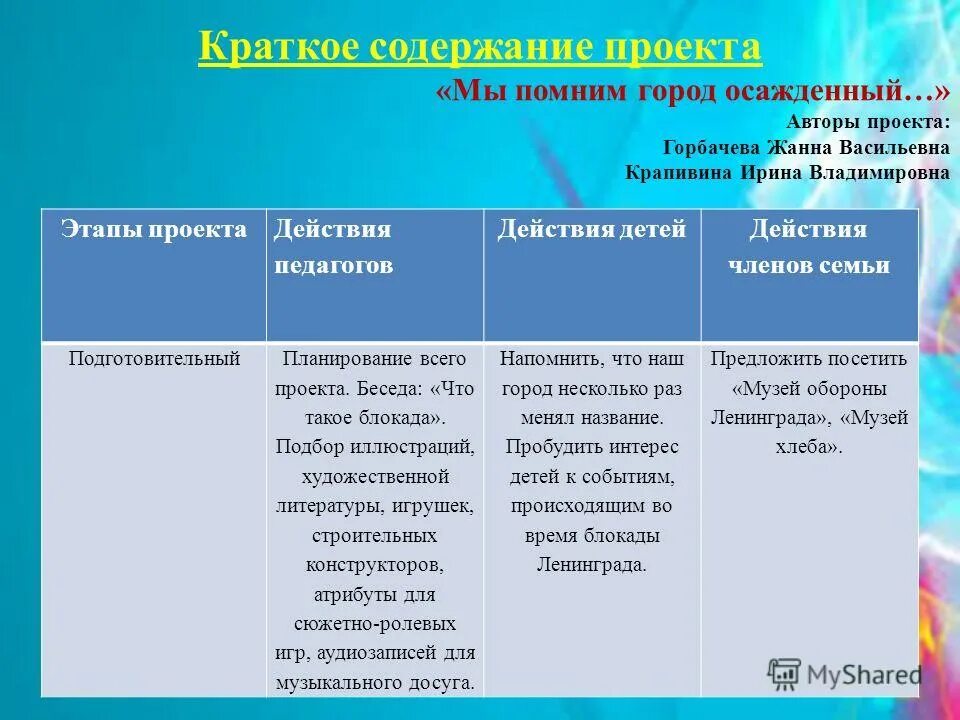 Краткое содержание проекта
«Мы помним город осажденный…»
Авторы проекта:
Горбачева Жанна Васильевна
Крапивина Ирина Владимировна

| Этапы проекта | Действия педагогов | Действия детей | Действия членов семьи |
|---|---|---|---|
| Подготовительный | Планирование всего проекта. Беседа: «Что такое блокада». Подбор иллюстраций, художественной литературы, игрушек, строительных конструкторов, атрибуты для сюжетно-ролевых игр, аудиозаписей для музыкального досуга. | Напомнить, что наш город несколько раз менял название. Пробудить интерес детей к событиям, происходящим во время блокады Ленинграда. | Предложить посетить «Музей обороны Ленинграда», «Музей хлеба». |

MyShared